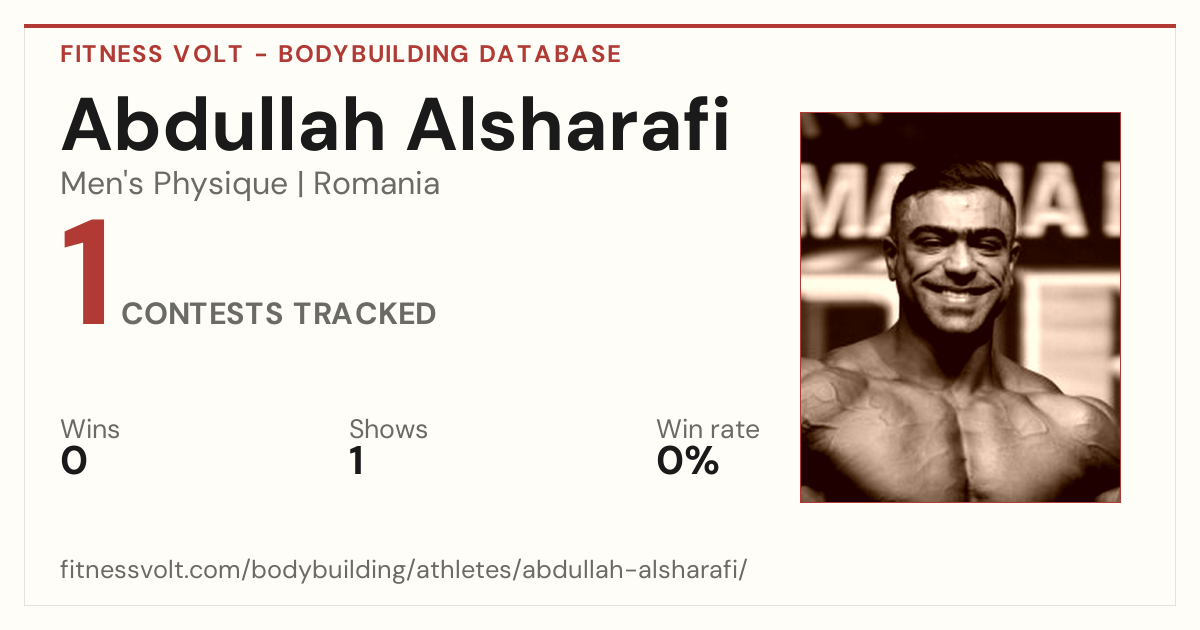 FITNESS VOLT - BODYBUILDING DATABASE

Abdullah Alsharafi

Men's Physique | Romania

1 CONTESTS TRACKED

Wins
0

Shows
1

Win rate
0%

MANIA

fitnessvolt.com/bodybuilding/athletes/abdullah-alsharafi/